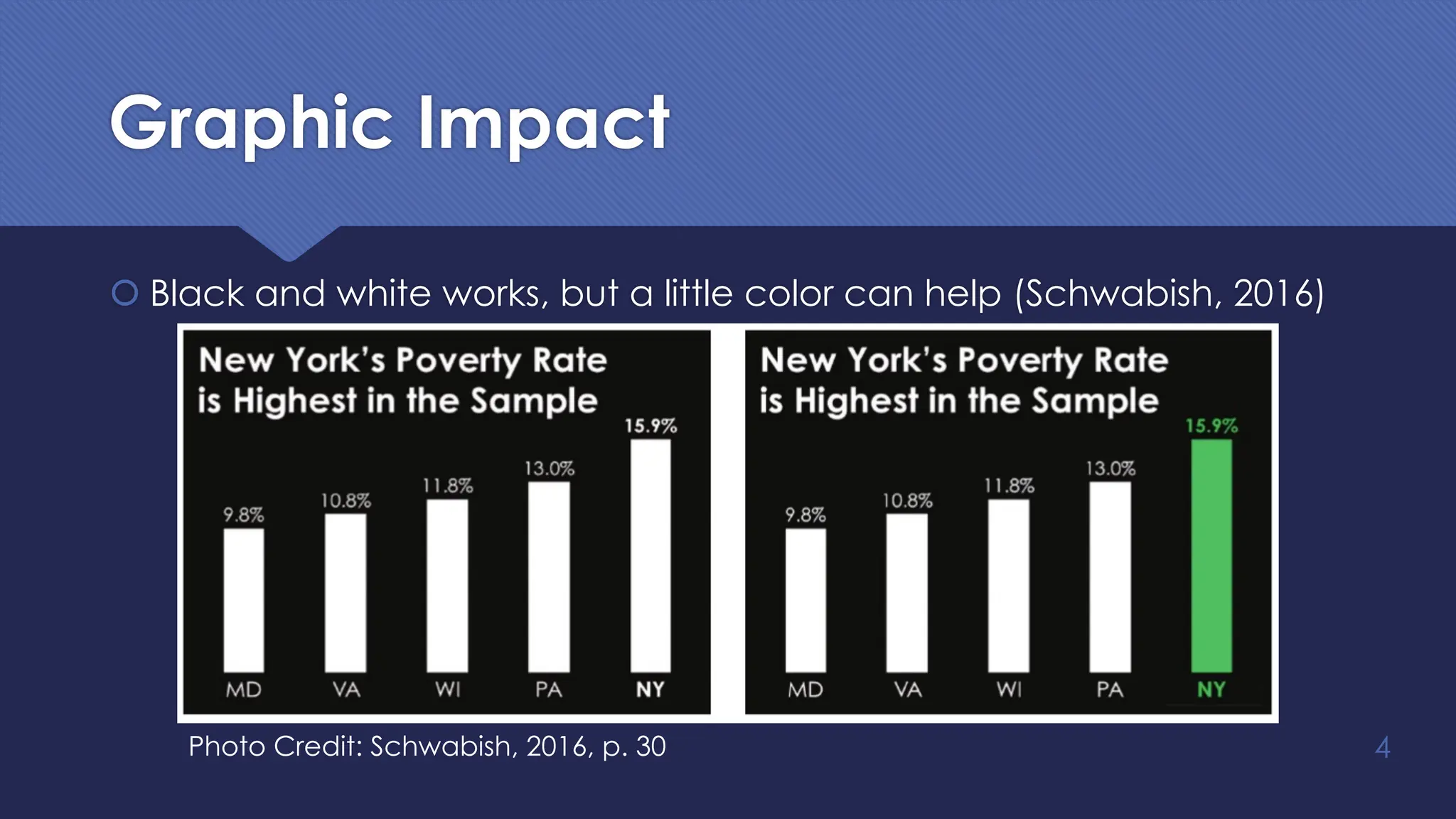 Graphic Impact

Black and white works, but a little color can help (Schwabish, 2016)

New York's Poverty Rate is Highest in the Sample

9.8%
10.8%
11.8%
13.0%
15.9%

MD VA WI PA NY

New York's Poverty Rate is Highest in the Sample

9.8%
10.8%
11.8%
13.0%
15.9%

MD VA WI PA NY

Photo Credit: Schwabish, 2016, p. 30

4